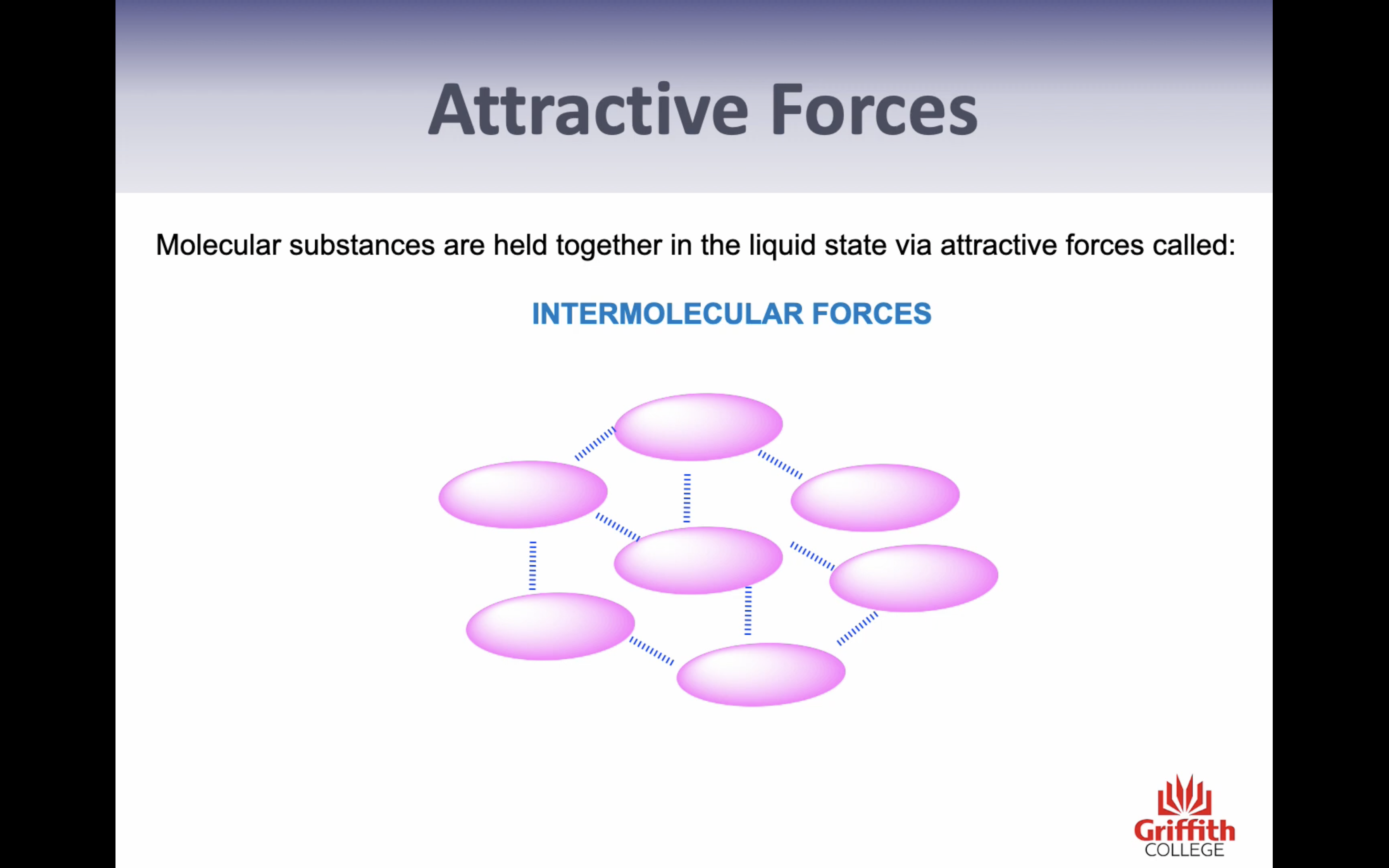 Attractive Forces

Molecular substances are held together in the liquid state via attractive forces called:

INTERMOLECULAR FORCES

Griffith
COLLEGE